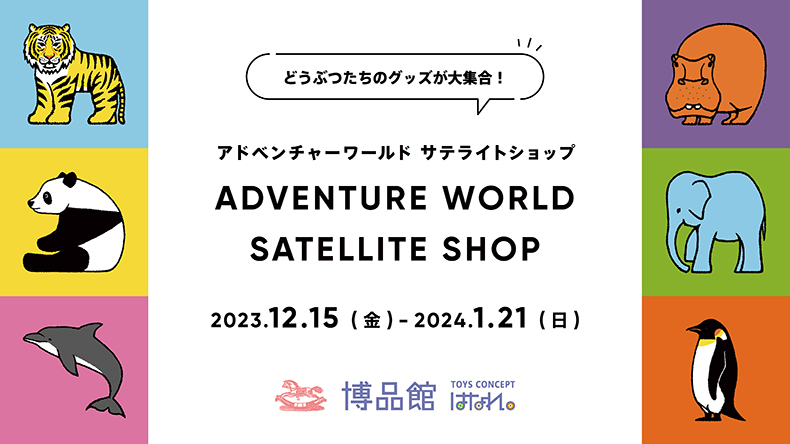 どうぶつたちのグッズが大集合！

アドベンチャーワールド サテライトショップ

ADVENTURE WORLD SATELLITE SHOP

2023.12.15（金）- 2024.1.21（日）

博品館 TOYS CONCEPT はなれ。